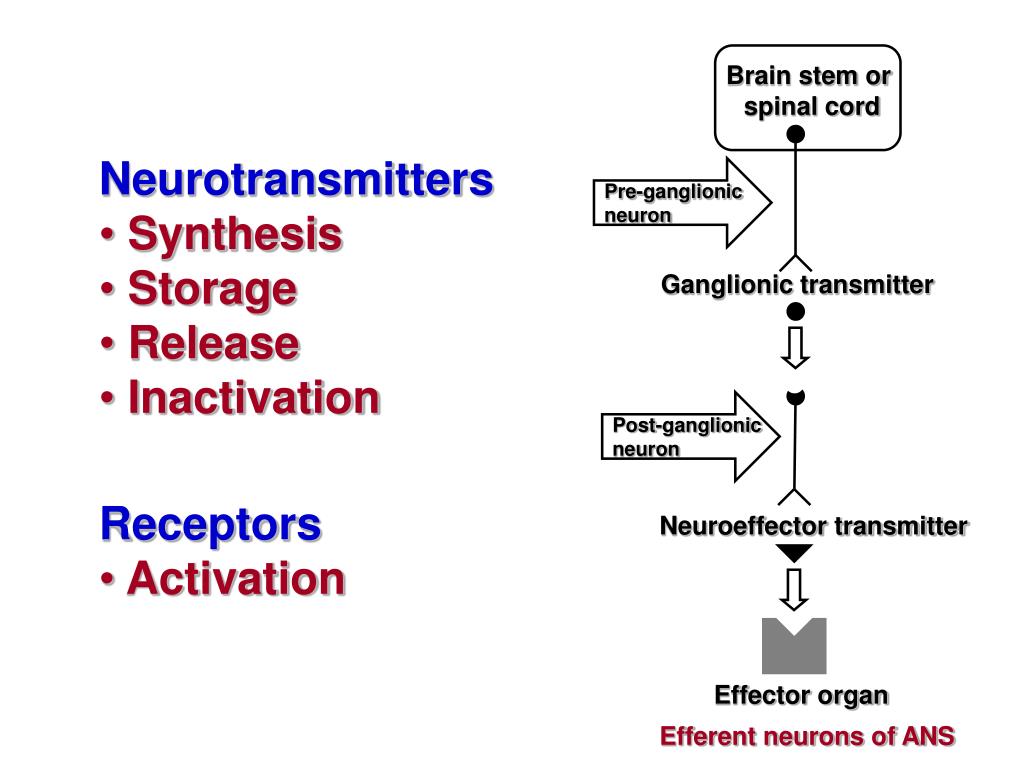 Neurotransmitters
• Synthesis
• Storage
• Release
• Inactivation

Receptors
• Activation

Brain stem or spinal cord

Pre-ganglionic neuron

Ganglionic transmitter

Post-ganglionic neuron

Neuroeffector transmitter

Effector organ

Efferent neurons of ANS